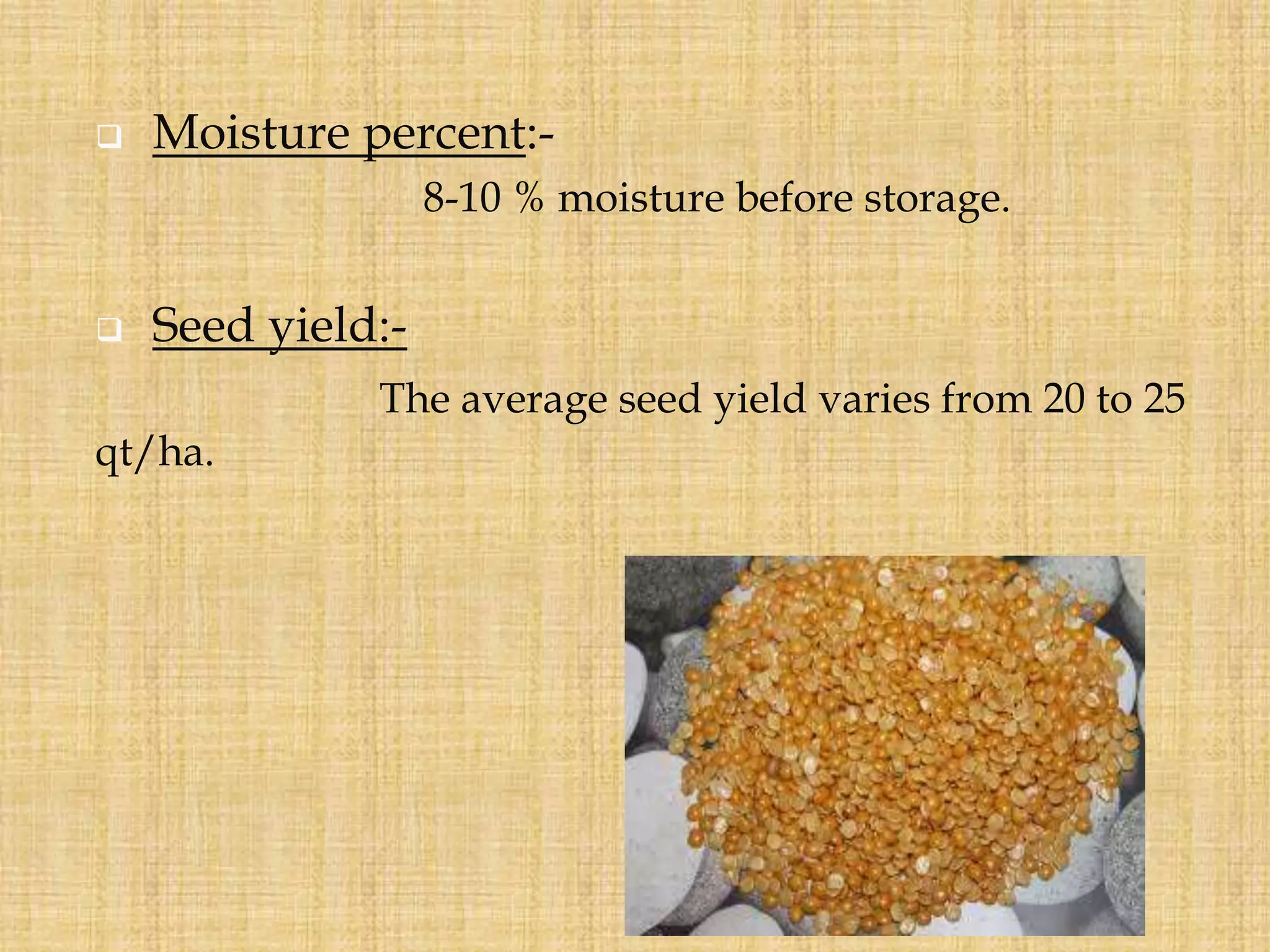 Moisture percent:-

8-10 % moisture before storage.

Seed yield:-

The average seed yield varies from 20 to 25 qt/ha.